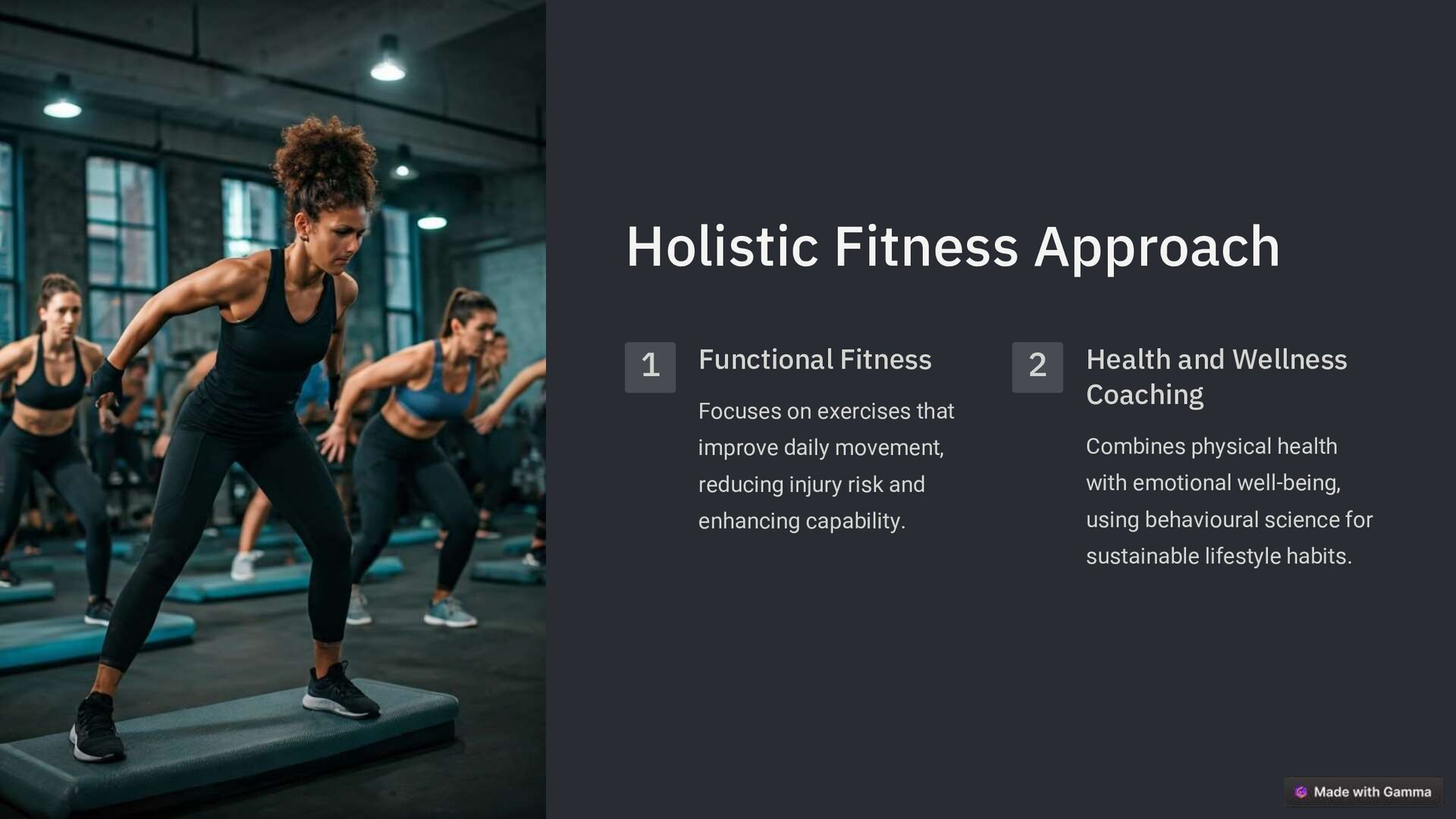 Holistic Fitness Approach

1

Functional Fitness

Focuses on exercises that improve daily movement, reducing injury risk and enhancing capability.

2

Health and Wellness Coaching

Combines physical health with emotional well-being, using behavioural science for sustainable lifestyle habits.

Made with Gamma